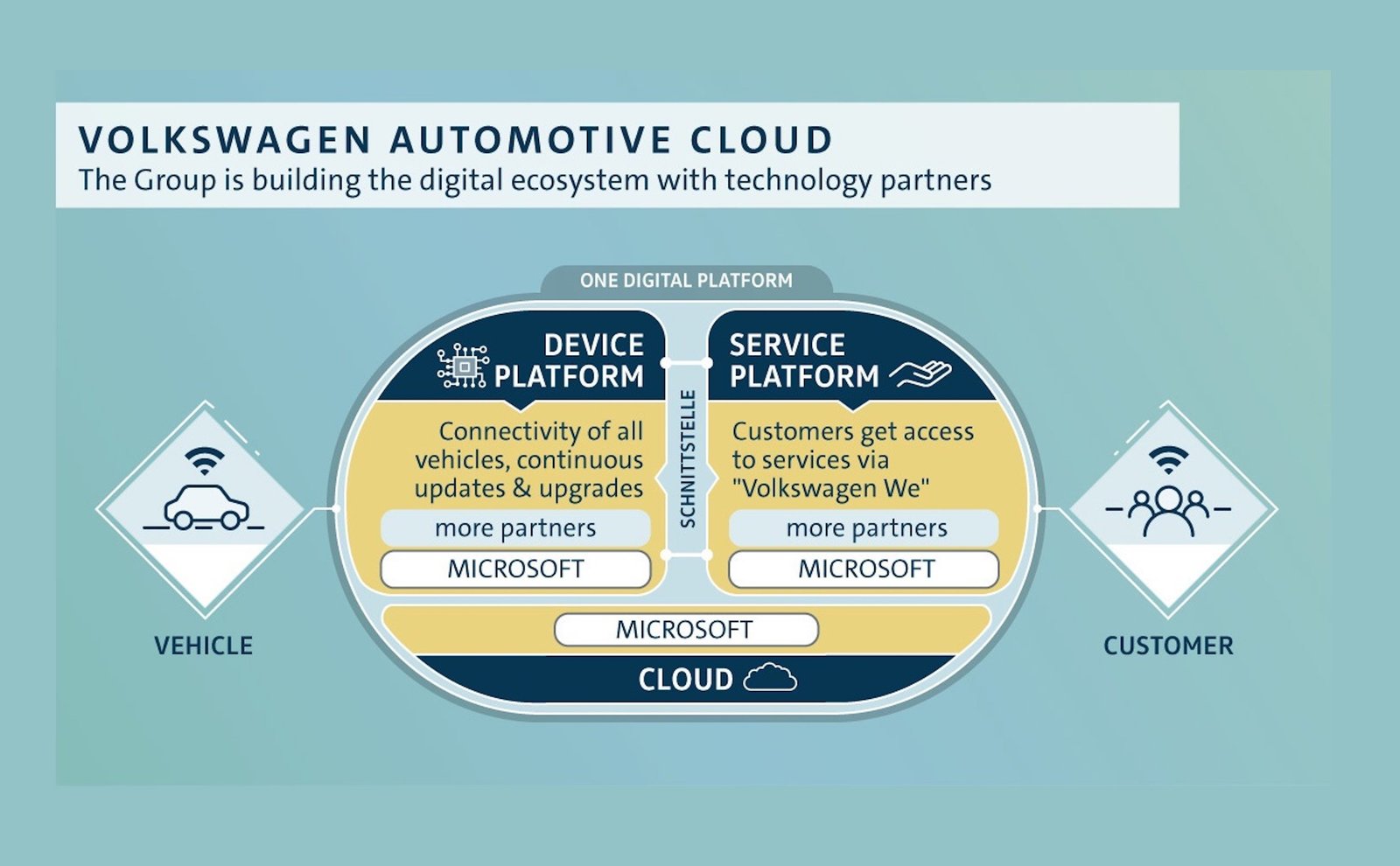 VOLKSWAGEN AUTOMOTIVE CLOUD
The Group is building the digital ecosystem with technology partners

ONE DIGITAL PLATFORM

DEVICE PLATFORM

Connectivity of all vehicles, continuous updates & upgrades

more partners

MICROSOFT

SCHNITTSTELLE

SERVICE PLATFORM

Customers get access to services via "Volkswagen We"

more partners

MICROSOFT

MICROSOFT

CLOUD

VEHICLE

CUSTOMER